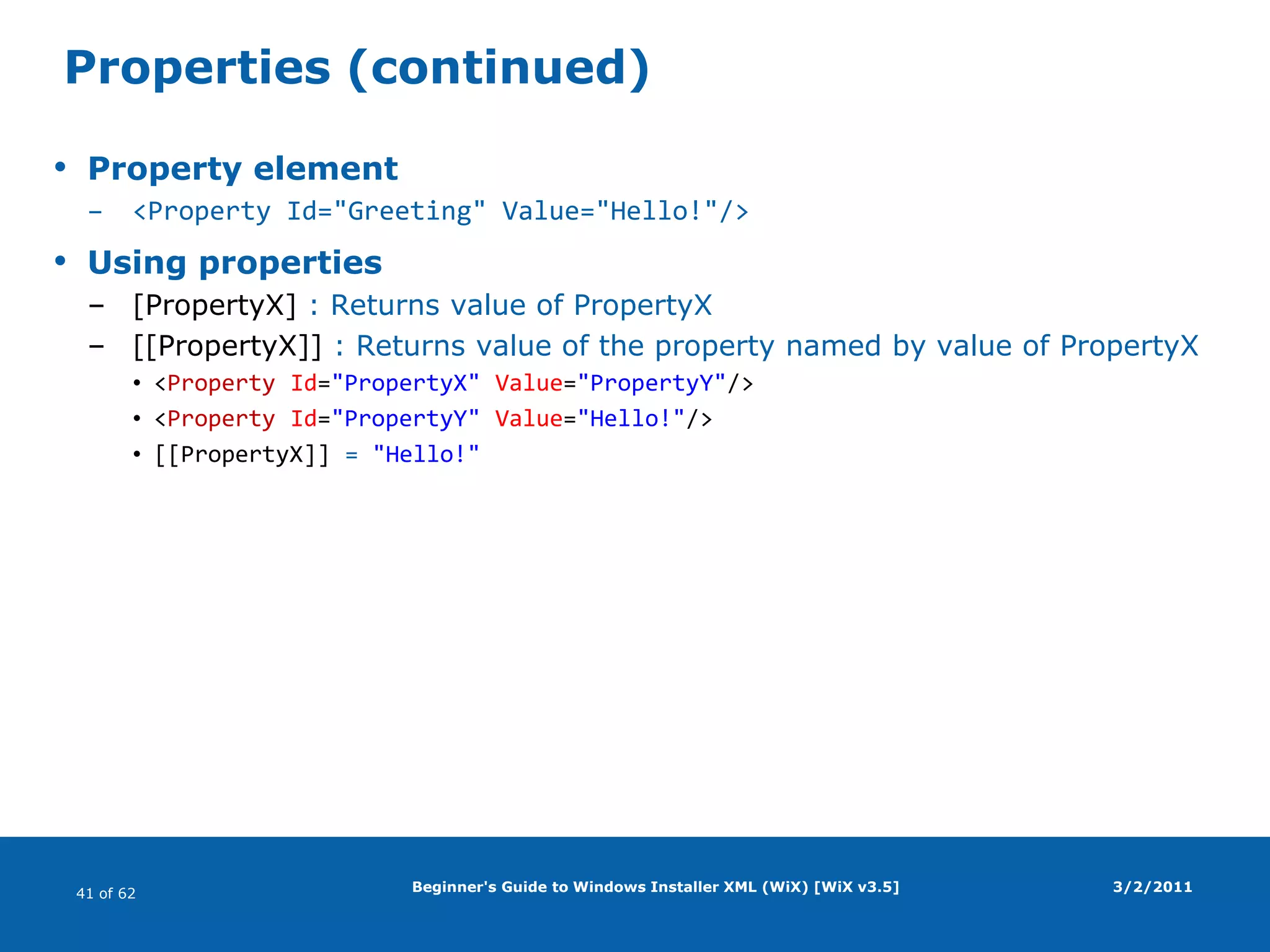 Properties (continued)

• Property element
  – <Property Id="Greeting" Value="Hello!"/>

• Using properties
  – [PropertyX] : Returns value of PropertyX
  – [[PropertyX]] : Returns value of the property named by value of PropertyX
    • <Property Id="PropertyX" Value="PropertyY"/>
    • <Property Id="PropertyY" Value="Hello!"/>
    • [[PropertyX]] = "Hello!"

41 of 62

Beginner's Guide to Windows Installer XML (WiX) [WiX v3.5]

3/2/2011